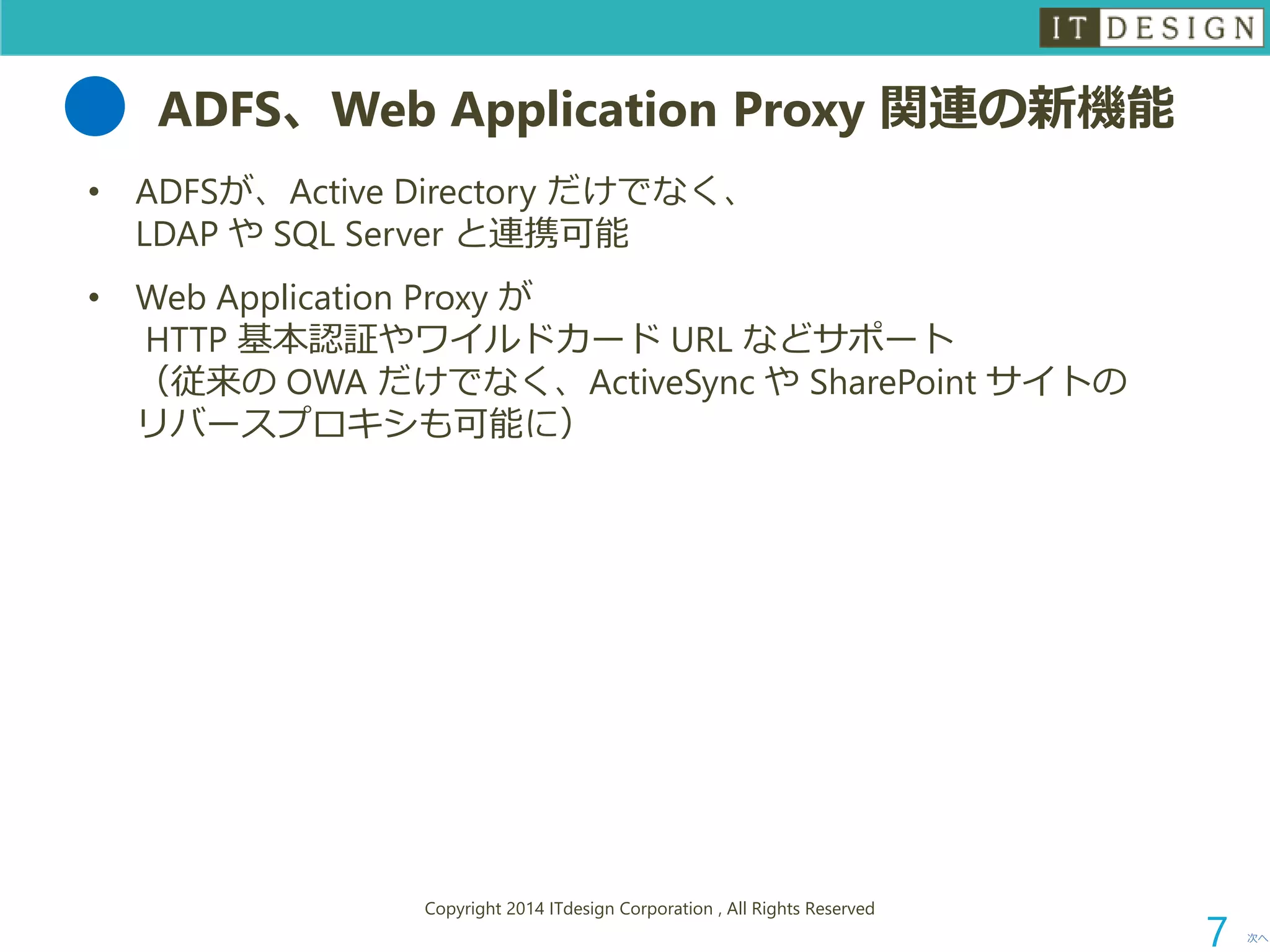 IT DESIGN

ADFS、Web Application Proxy 関連の新機能

• ADFSが、Active Directory だけでなく、LDAP や SQL Server と連携可能

• Web Application Proxy が HTTP 基本認証やワイルドカード URL などサポート（従来の OWA だけでなく、ActiveSync や SharePoint サイトのリバースプロキシも可能に）

Copyright 2014 ITdesign Corporation , All Rights Reserved

7

次へ